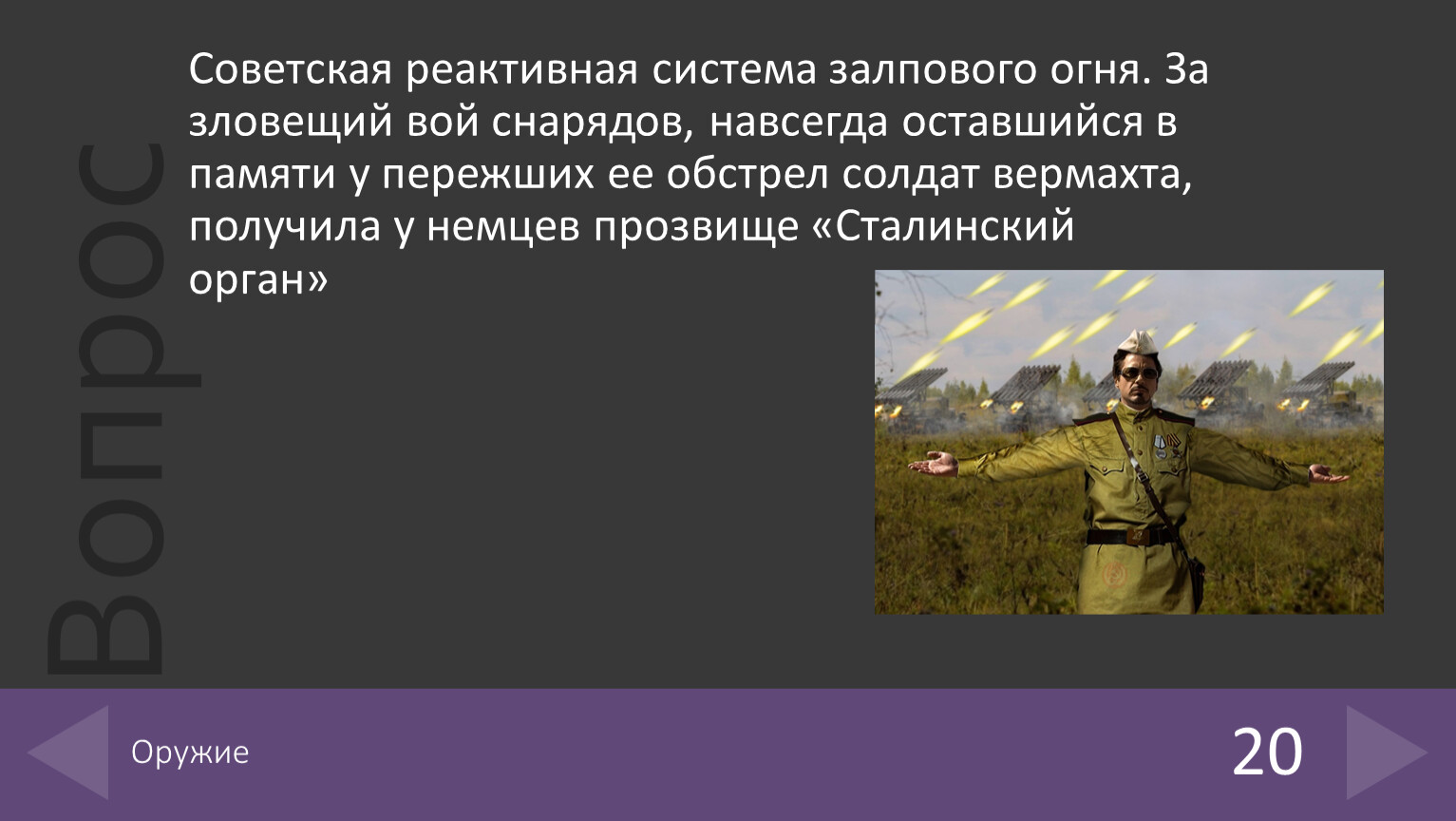 Вопрос

Советская реактивная система залпового огня. За зловещий вой снарядов, навсегда оставшийся в памяти у пережших ее обстрел солдат вермахта, получила у немцев прозвище «Сталинский орган»

Оружие

20